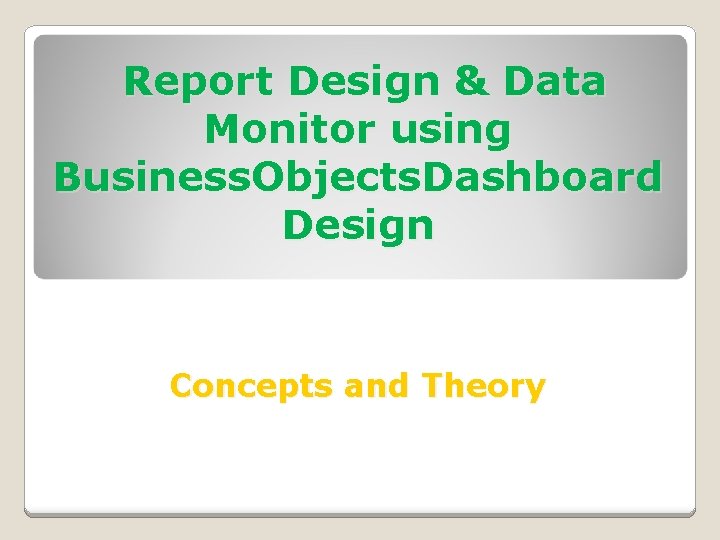 Report Design & Data Monitor using BusinessObjectsDashboard Design

Concepts and Theory